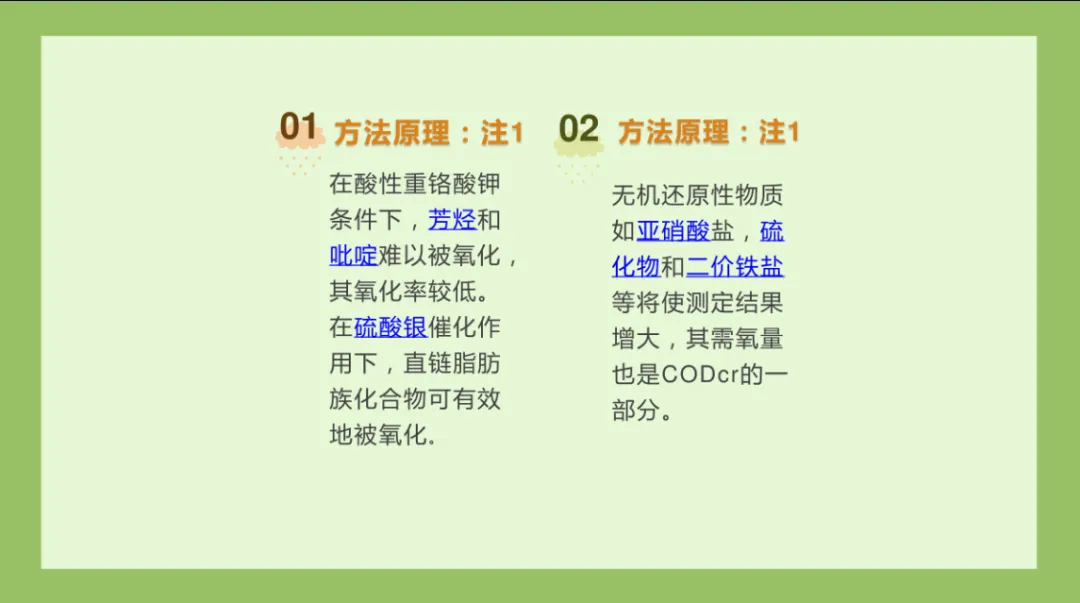 01 方法原理：注1

在酸性重铬酸钾条件下，芳烃和吡啶难以被氧化，其氧化率较低。在硫酸银催化作用下，直链脂肪族化合物可有效地被氧化.

02 方法原理：注1

无机还原性物质如亚硝酸盐，硫化物和二价铁盐等将使测定结果增大，其需氧量也是CODcr的一部分。